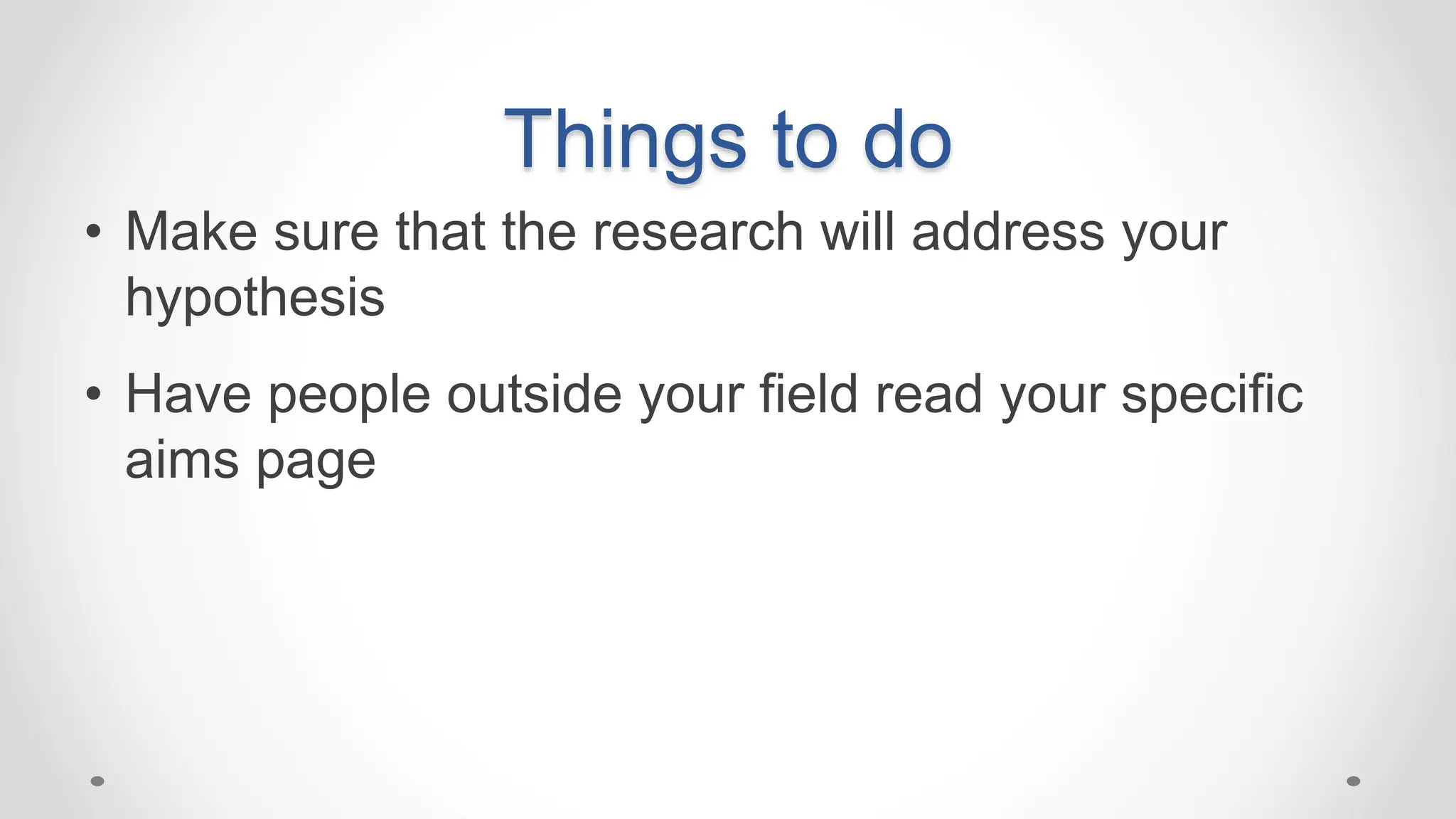 Things to do

• Make sure that the research will address your hypothesis

• Have people outside your field read your specific aims page